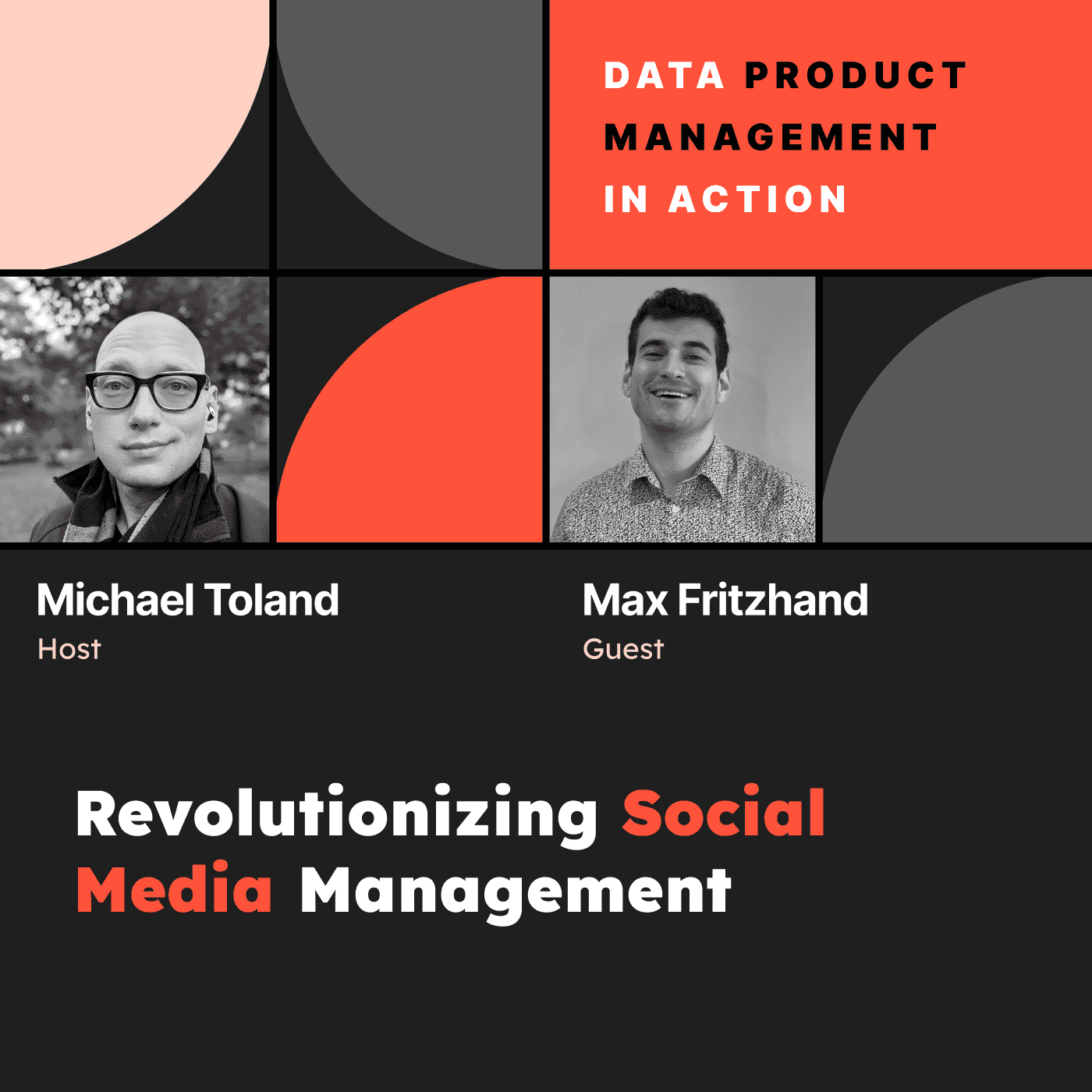 DATA PRODUCT MANAGEMENT IN ACTION

Michael Toland
Host

Max Fritzhand
Guest

Revolutionizing Social Media Management